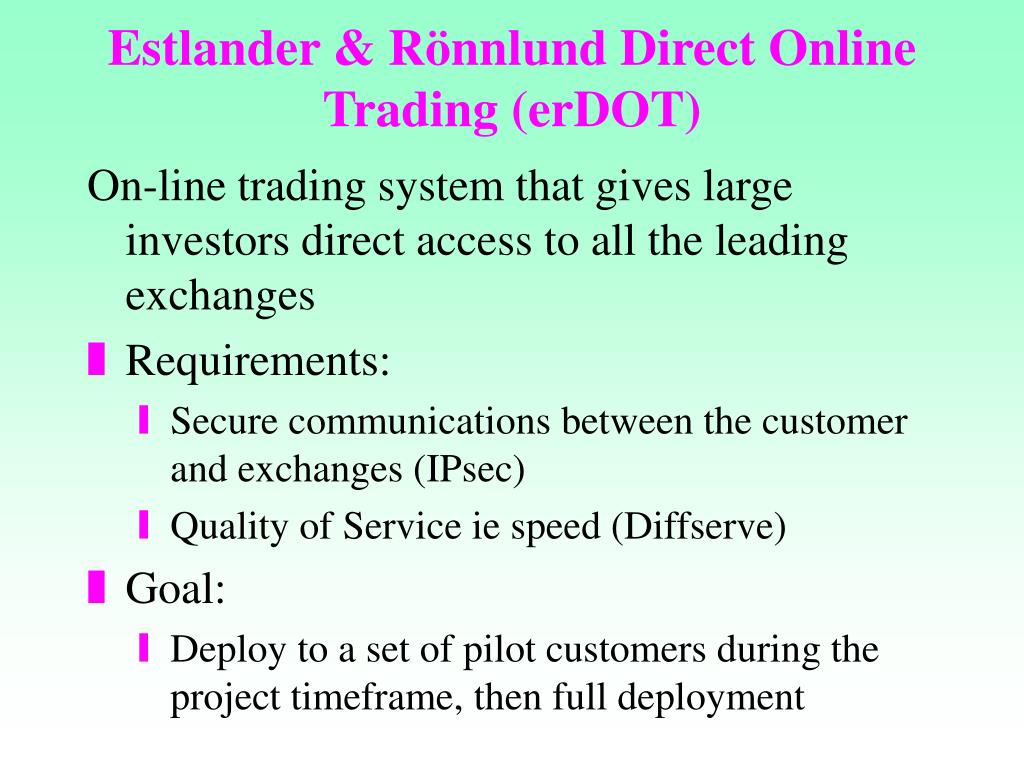 Estlander & Rönnlund Direct Online Trading (erDOT)

On-line trading system that gives large investors direct access to all the leading exchanges

Requirements:

Secure communications between the customer and exchanges (IPsec)

Quality of Service ie speed (Diffserve)

Goal:

Deploy to a set of pilot customers during the project timeframe, then full deployment